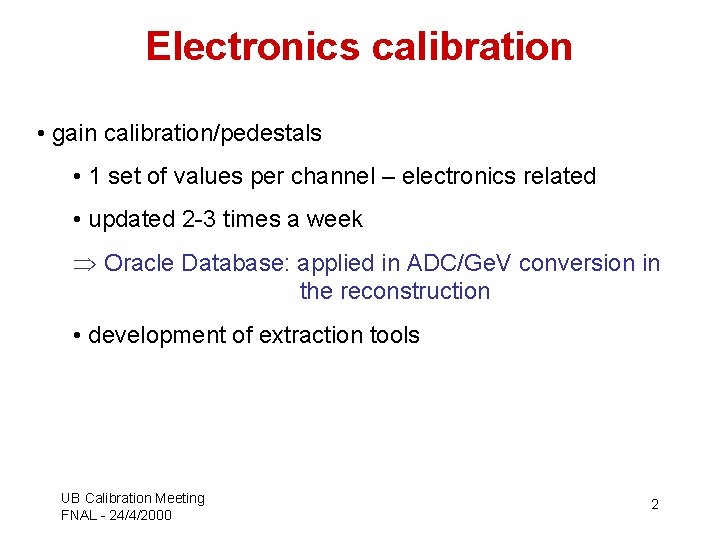 Electronics calibration

• gain calibration/pedestals

• 1 set of values per channel – electronics related

• updated 2-3 times a week

$\Rightarrow$ Oracle Database: applied in ADC/GeV conversion in the reconstruction

• development of extraction tools

UB Calibration Meeting
FNAL - 24/4/2000

2